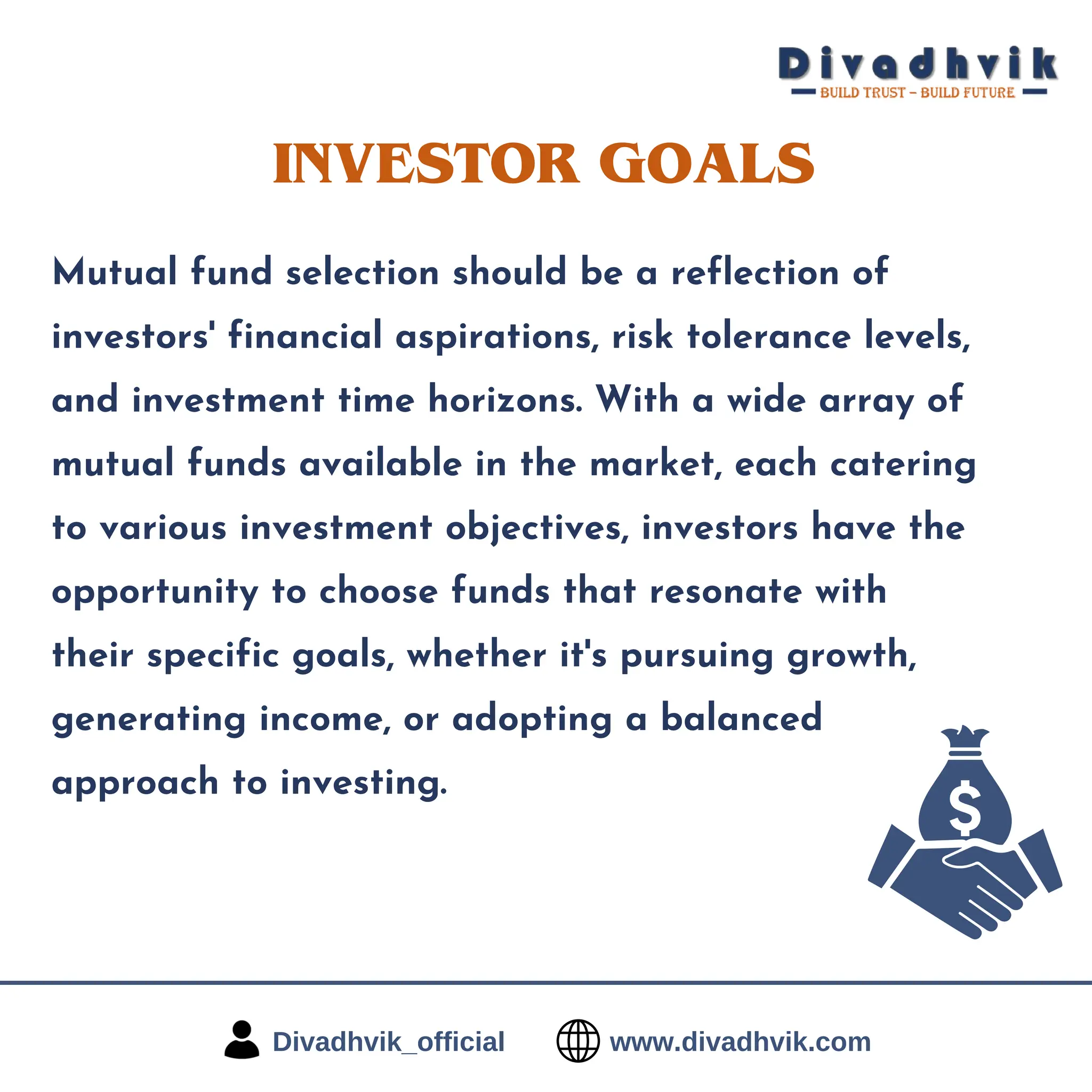 Divadhvik
BUILD TRUST – BUILD FUTURE

INVESTOR GOALS

Mutual fund selection should be a reflection of investors' financial aspirations, risk tolerance levels, and investment time horizons. With a wide array of mutual funds available in the market, each catering to various investment objectives, investors have the opportunity to choose funds that resonate with their specific goals, whether it's pursuing growth, generating income, or adopting a balanced approach to investing.

$

Divadhvik_official www.divadhvik.com